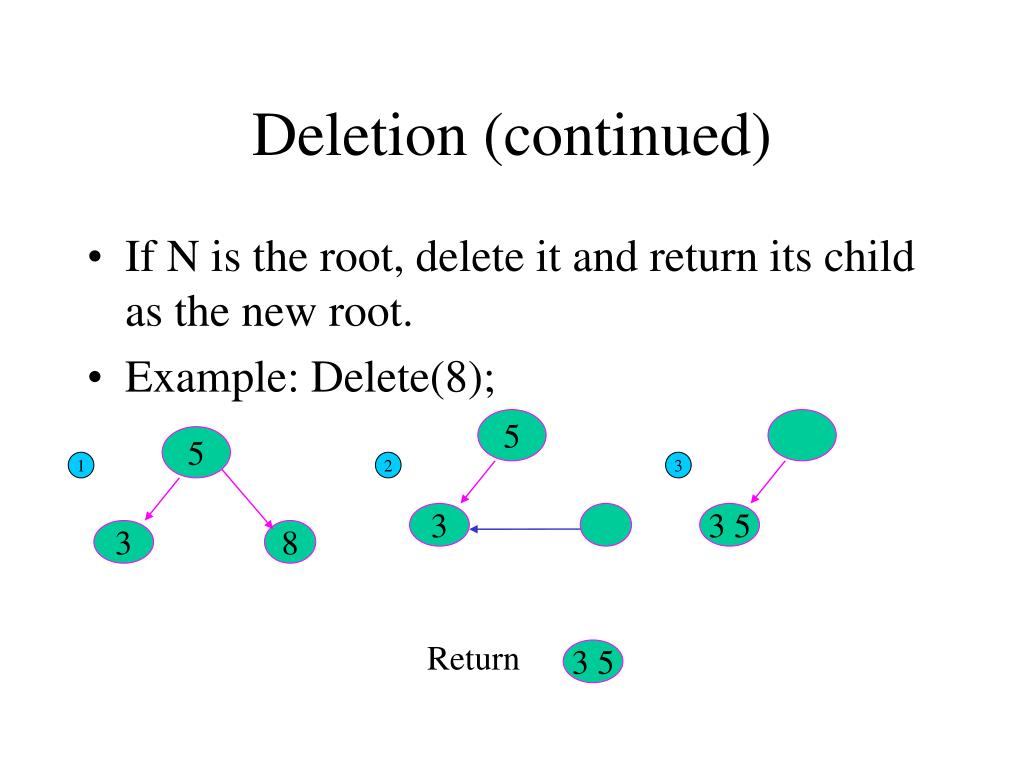 Deletion (continued)

• If N is the root, delete it and return its child as the new root.

• Example: Delete(8);

1
5
3
8

2
5
3

3
3 5

Return
3 5